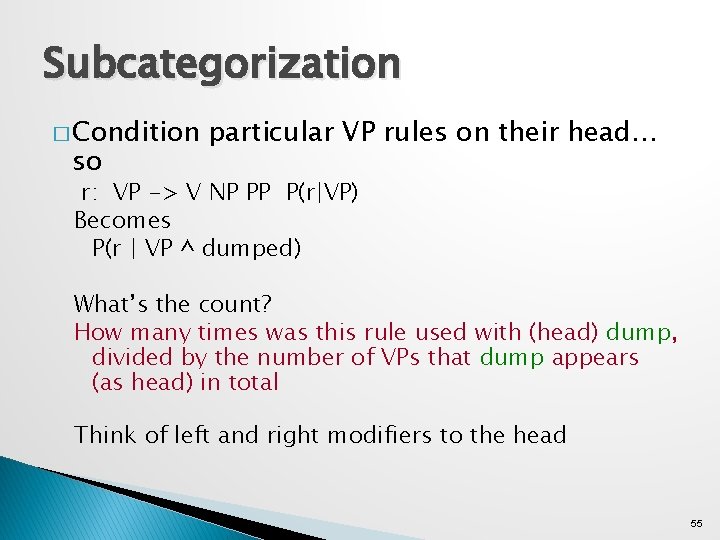 Subcategorization

□ Condition particular VP rules on their head… so
r: VP -> V NP PP P(r|VP)
Becomes
P(r | VP ^ dumped)

What's the count?
How many times was this rule used with (head) dump, divided by the number of VPs that dump appears (as head) in total

Think of left and right modifiers to the head

55